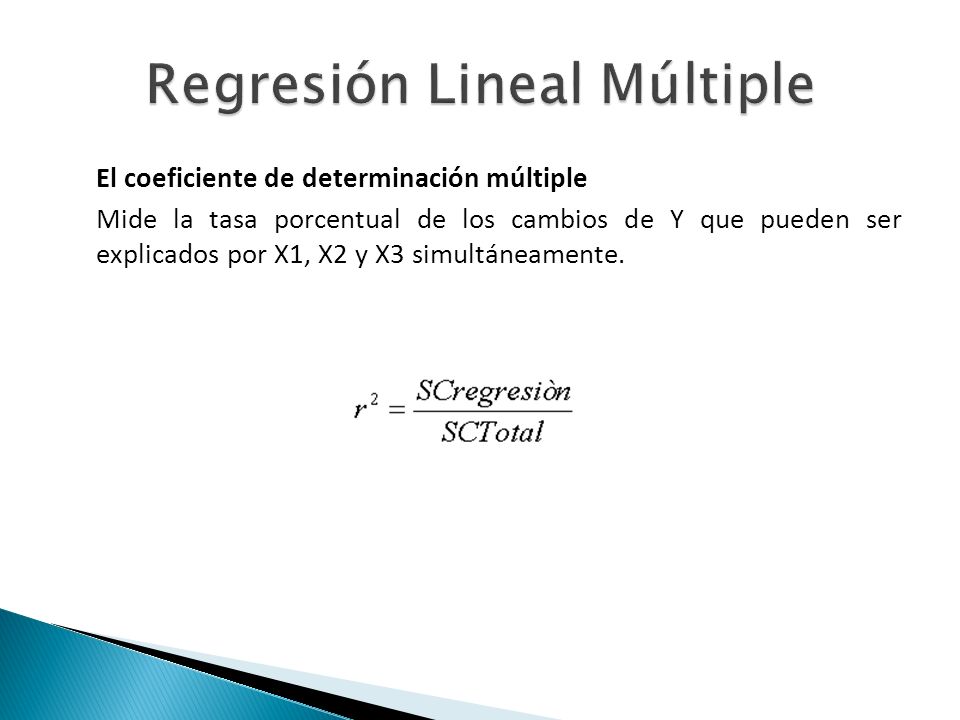 Regresión Lineal Múltiple

El coeficiente de determinación múltiple

Mide la tasa porcentual de los cambios de Y que pueden ser explicados por X1, X2 y X3 simultáneamente.

$r^2 = \frac{SCregresiòn}{SCTotal}$